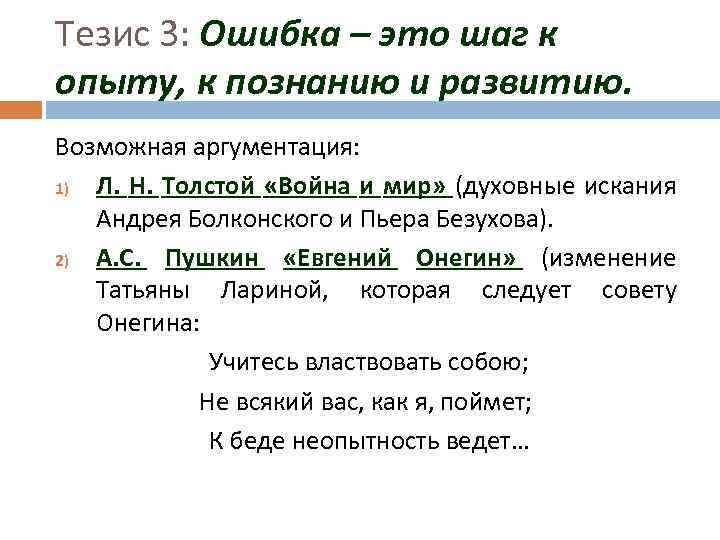 Тезис 3: Ошибка – это шаг к опыту, к познанию и развитию.

Возможная аргументация:

1) Л. Н. Толстой «Война и мир» (духовные искания Андрея Болконского и Пьера Безухова).

2) А.С. Пушкин «Евгений Онегин» (изменение Татьяны Лариной, которая следует совету Онегина:

Учитесь властвовать собою;

Не всякий вас, как я, поймет;

К беде неопытность ведет…